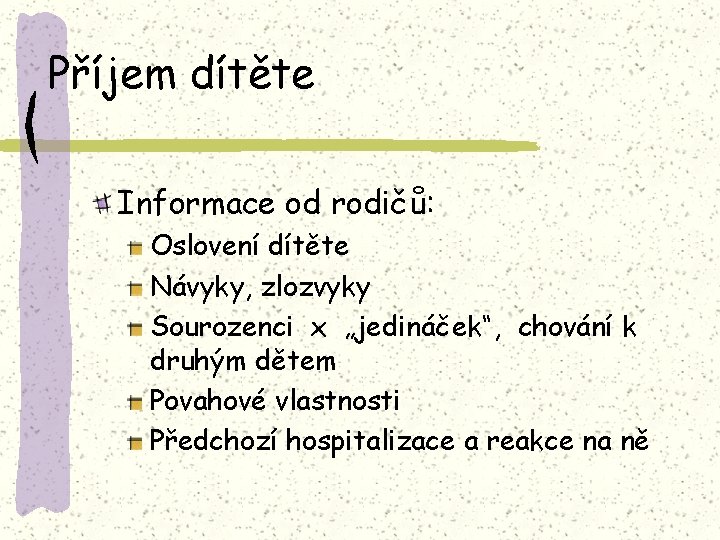 Příjem dítěte

Informace od rodičů:

Oslovení dítěte

Návyky, zlozvyky

Sourozenci x „jedináček“, chování k druhým dětem

Povahové vlastnosti

Předchozí hospitalizace a reakce na ně